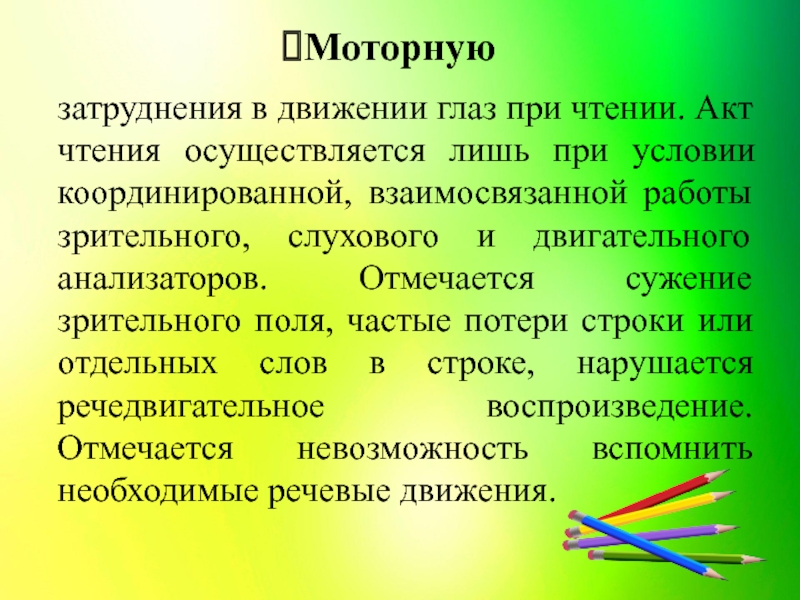 Моторную

затруднения в движении глаз при чтении. Акт чтения осуществляется лишь при условии координированной, взаимосвязанной работы зрительного, слухового и двигательного анализаторов. Отмечается сужение зрительного поля, частые потери строки или отдельных слов в строке, нарушается речедвигательное воспроизведение. Отмечается невозможность вспомнить необходимые речевые движения.